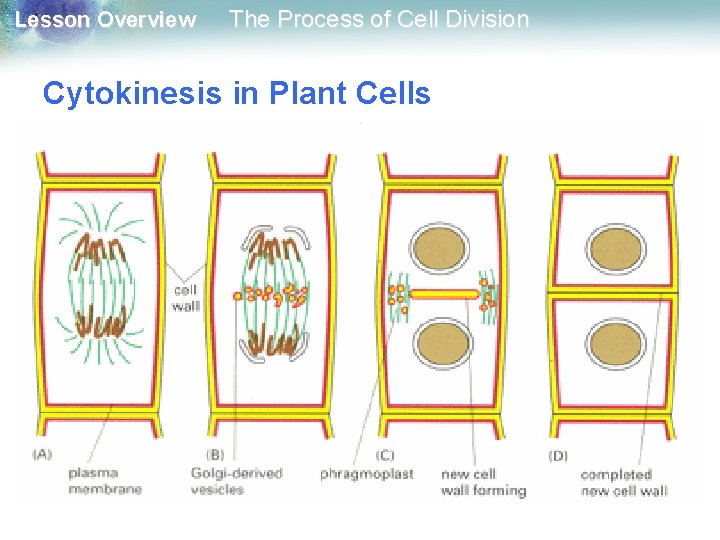 Lesson Overview The Process of Cell Division

Cytokinesis in Plant Cells

cell wall

(A)
plasma membrane

(B)
Golgi-derived vesicles

(C)
phragmoplast

new cell wall forming

(D)
completed new cell wall